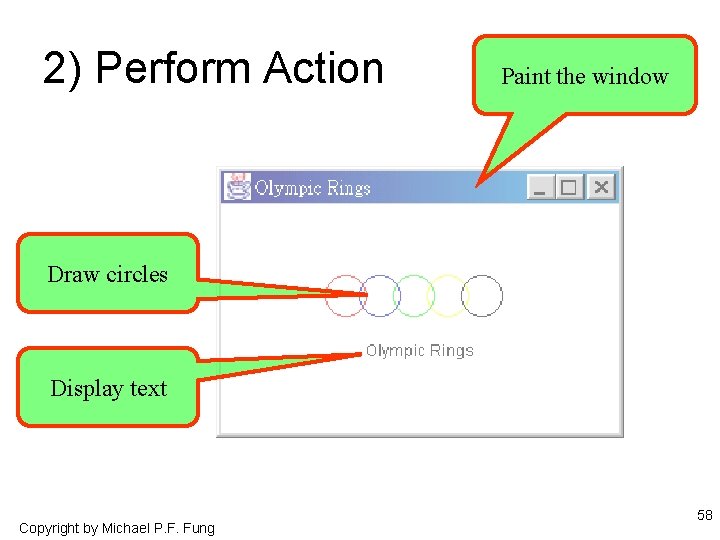 2) Perform Action

Paint the window

Olympic Rings

Draw circles

Olympic Rings

Display text

Copyright by Michael P.F. Fung

58